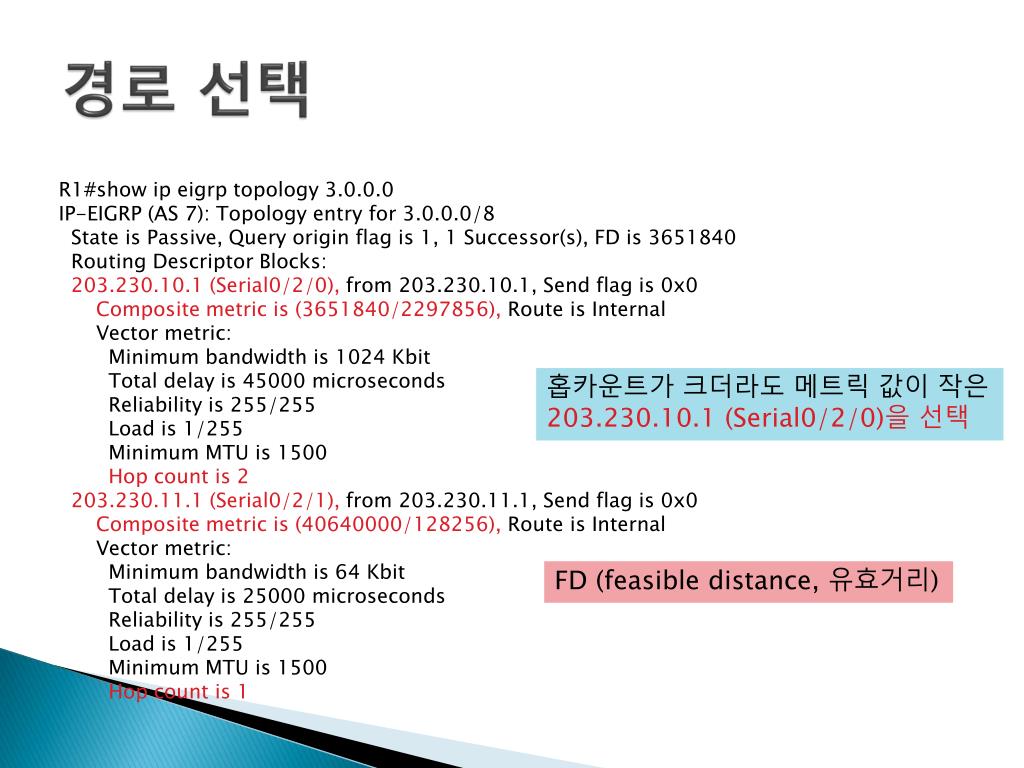 경로 선택

R1#show ip eigrp topology 3.0.0.0
IP-EIGRP (AS 7): Topology entry for 3.0.0.0/8
State is Passive, Query origin flag is 1, 1 Successor(s), FD is 3651840
Routing Descriptor Blocks:
203.230.10.1 (Serial0/2/0), from 203.230.10.1, Send flag is 0x0
Composite metric is (3651840/2297856), Route is Internal
Vector metric:
Minimum bandwidth is 1024 Kbit
Total delay is 45000 microseconds
Reliability is 255/255
Load is 1/255
Minimum MTU is 1500
Hop count is 2
203.230.11.1 (Serial0/2/1), from 203.230.11.1, Send flag is 0x0
Composite metric is (40640000/128256), Route is Internal
Vector metric:
Minimum bandwidth is 64 Kbit
Total delay is 25000 microseconds
Reliability is 255/255
Load is 1/255
Minimum MTU is 1500
Hop count is 1

홉카운트가 크더라도 메트릭 값이 작은 203.230.10.1 (Serial0/2/0)을 선택

FD (feasible distance, 유효거리)